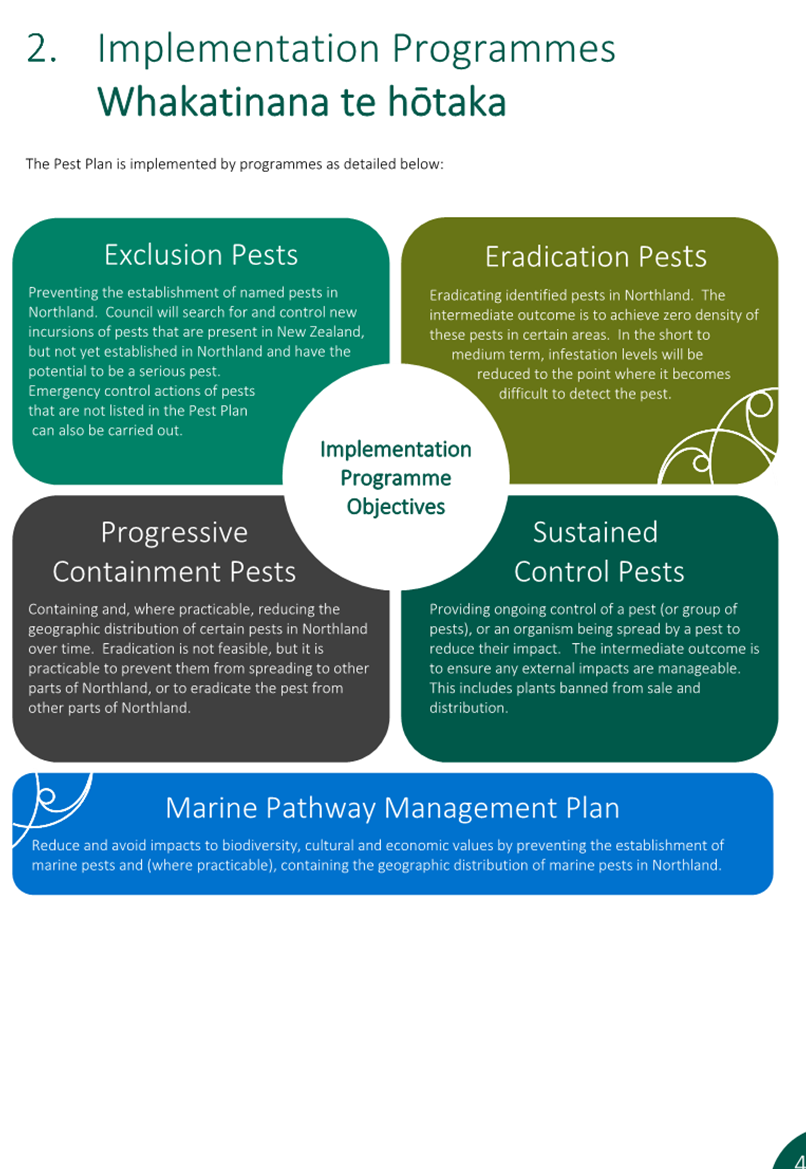 2. Implementation Programmes
Whakatinana te hōtaka

The Pest Plan is implemented by programmes as detailed below:

Exclusion Pests

Preventing the establishment of named pests in Northland. Council will search for and control new incursions of pests that are present in New Zealand, but not yet established in Northland and have the potential to be a serious pest.
Emergency control actions of pests that are not listed in the Pest Plan can also be carried out.

Eradication Pests

Eradicating identified pests in Northland. The intermediate outcome is to achieve zero density of these pests in certain areas. In the short to medium term, infestation levels will be reduced to the point where it becomes difficult to detect the pest.

Implementation Programme Objectives

Progressive Containment Pests

Containing and, where practicable, reducing the geographic distribution of certain pests in Northland over time. Eradication is not feasible, but it is practicable to prevent them from spreading to other parts of Northland, or to eradicate the pest from other parts of Northland.

Sustained Control Pests

Providing ongoing control of a pest (or group of pests), or an organism being spread by a pest to reduce their impact. The intermediate outcome is to ensure any external impacts are manageable. This includes plants banned from sale and distribution.

Marine Pathway Management Plan

Reduce and avoid impacts to biodiversity, cultural and economic values by preventing the establishment of marine pests and (where practicable), containing the geographic distribution of marine pests in Northland.

4